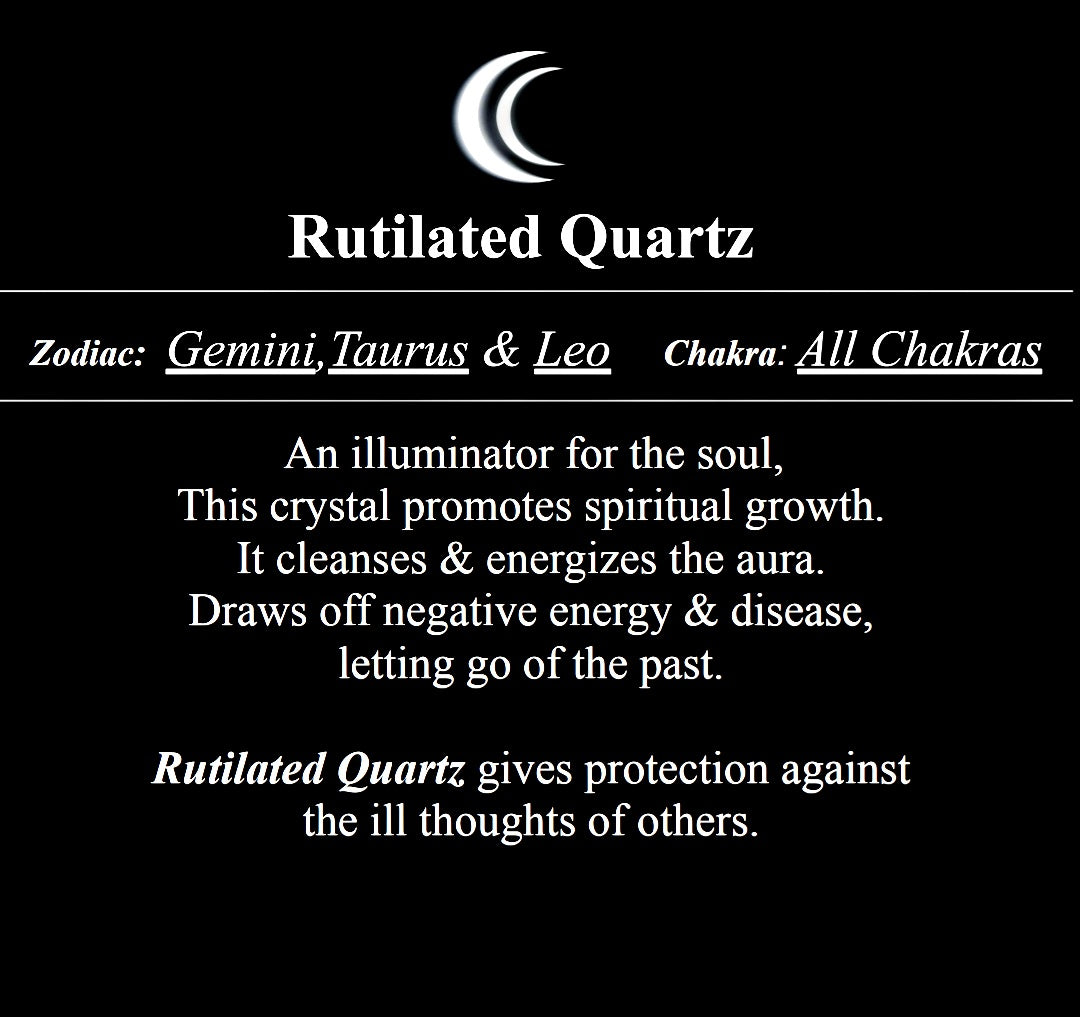 Rutilated Quartz

Zodiac: Gemini,Taurus & Leo Chakra: All Chakras

An illuminator for the soul, This crystal promotes spiritual growth. It cleanses & energizes the aura. Draws off negative energy & disease, letting go of the past.

Rutilated Quartz gives protection against the ill thoughts of others.